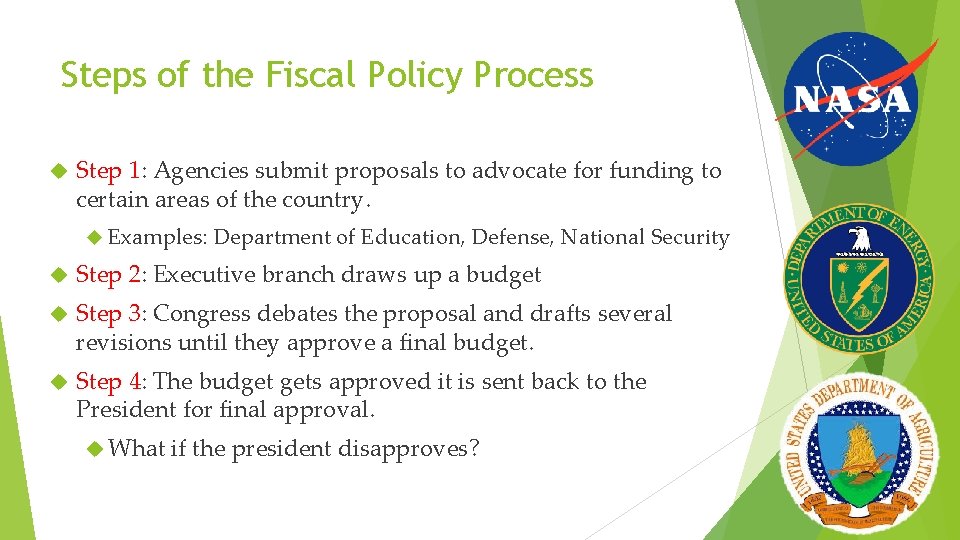 Steps of the Fiscal Policy Process

Step 1: Agencies submit proposals to advocate for funding to certain areas of the country.

Examples: Department of Education, Defense, National Security

Step 2: Executive branch draws up a budget

Step 3: Congress debates the proposal and drafts several revisions until they approve a final budget.

Step 4: The budget gets approved it is sent back to the President for final approval.

What if the president disapproves?

NASA

DEPARTMENT OF ENERGY UNITED STATES OF AMERICA

UNITED STATES DEPARTMENT OF AGRICULTURE